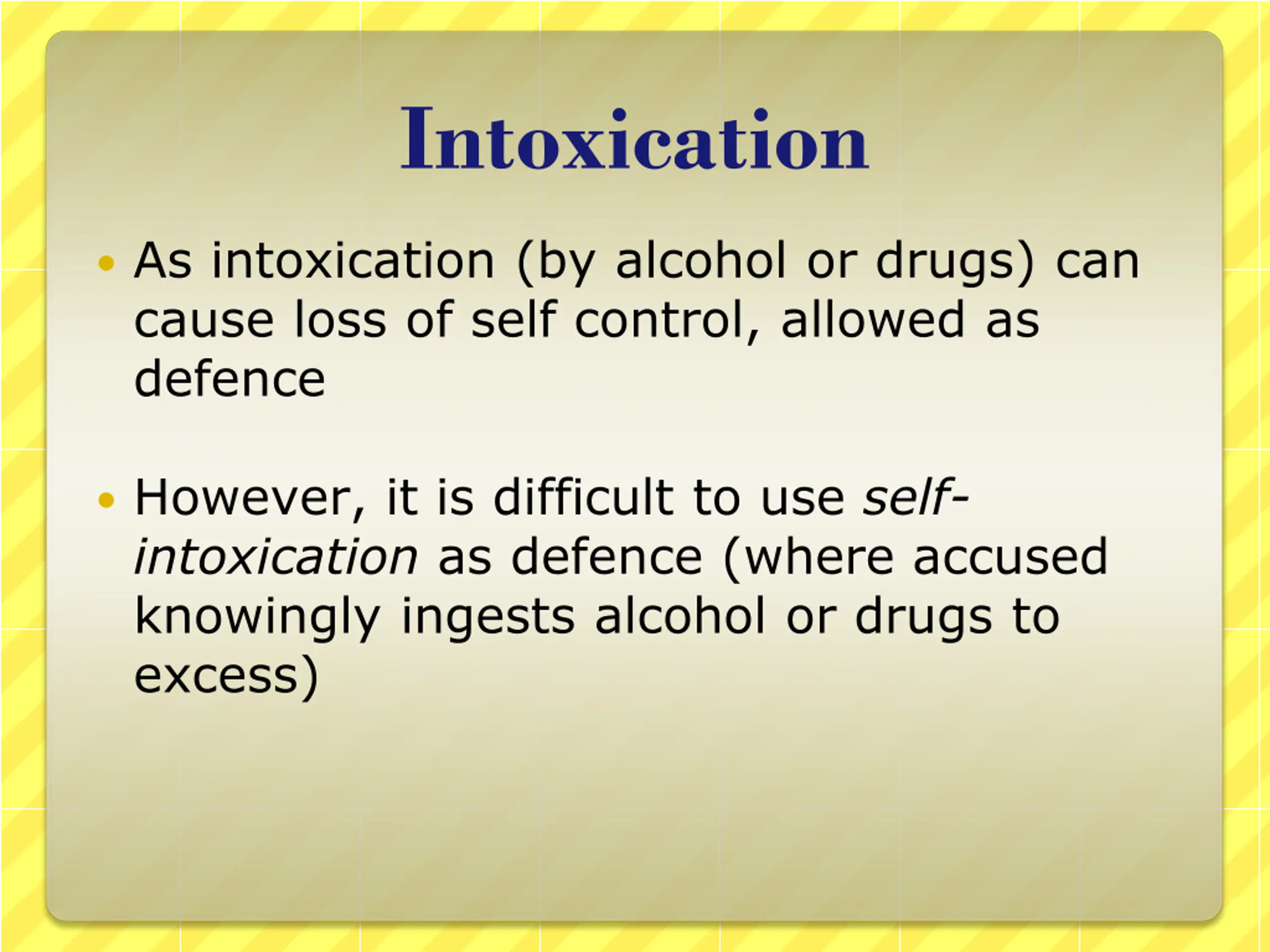 Intoxication

• As intoxication (by alcohol or drugs) can cause loss of self control, allowed as defence

• However, it is difficult to use self-intoxication as defence (where accused knowingly ingests alcohol or drugs to excess)